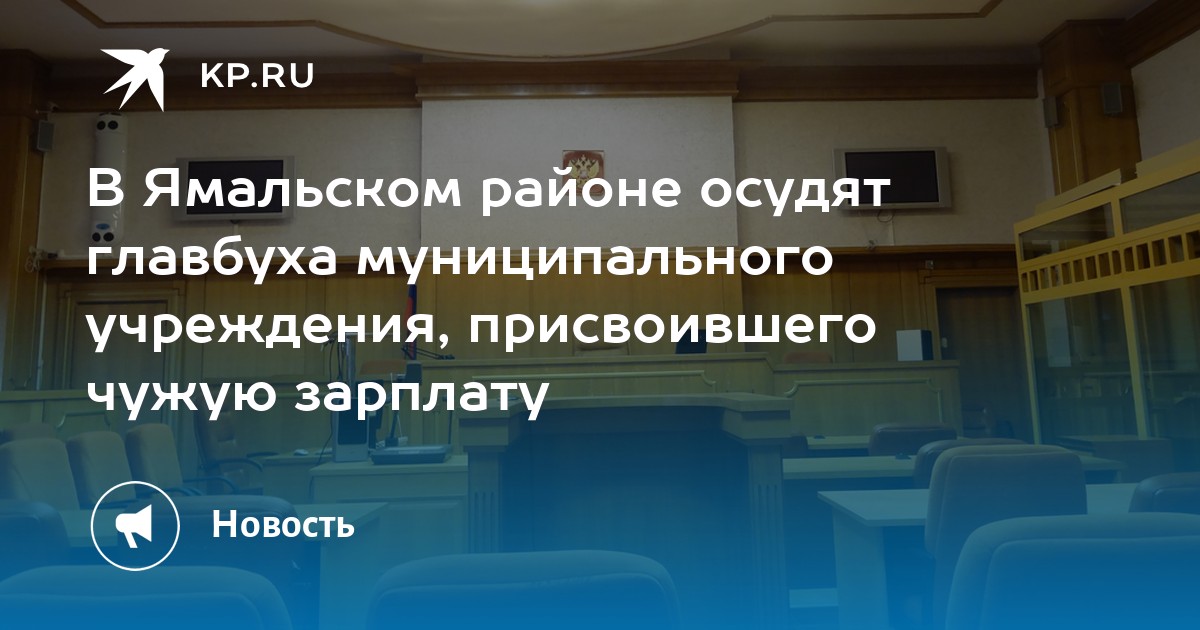 KP.RU

В Ямальском районе осудят главбуха муниципального учреждения, присвоившего чужую зарплату

Новость